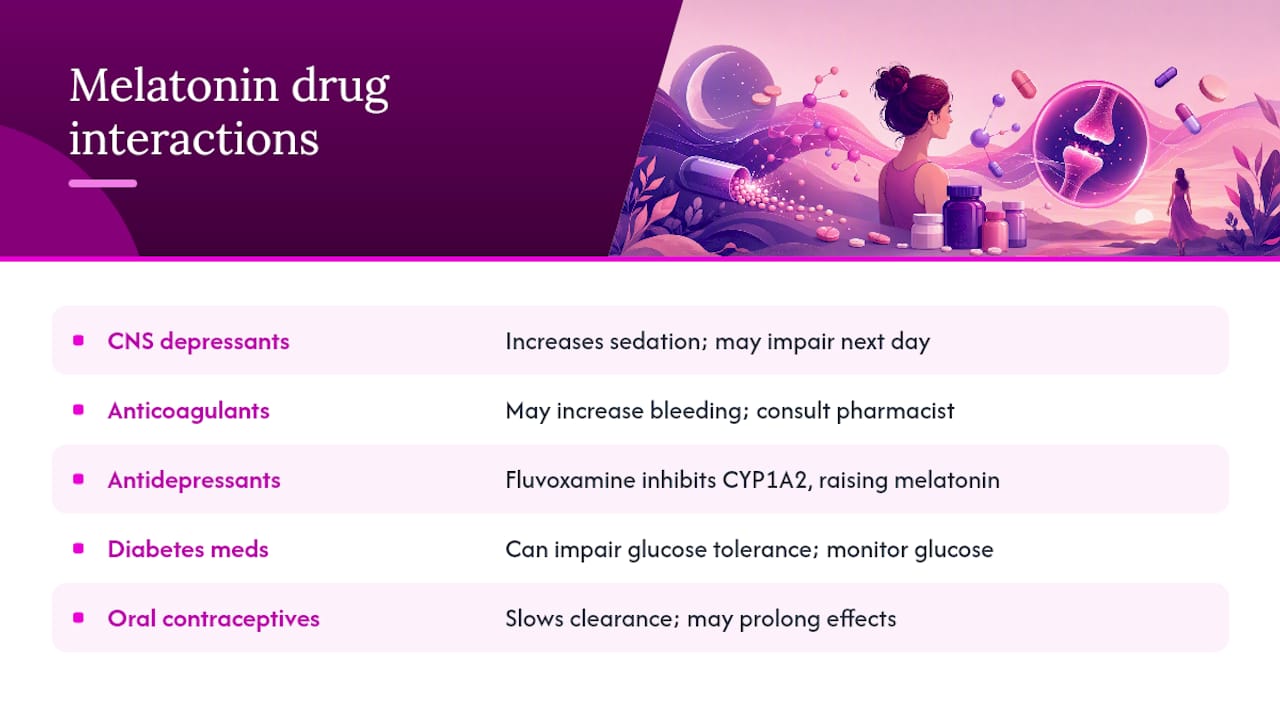 Melatonin drug interactions

| | |
|---|---|
| CNS depressants | Increases sedation; may impair next day |
| Anticoagulants | May increase bleeding; consult pharmacist |
| Antidepressants | Fluvoxamine inhibits CYP1A2, raising melatonin |
| Diabetes meds | Can impair glucose tolerance; monitor glucose |
| Oral contraceptives | Slows clearance; may prolong effects |